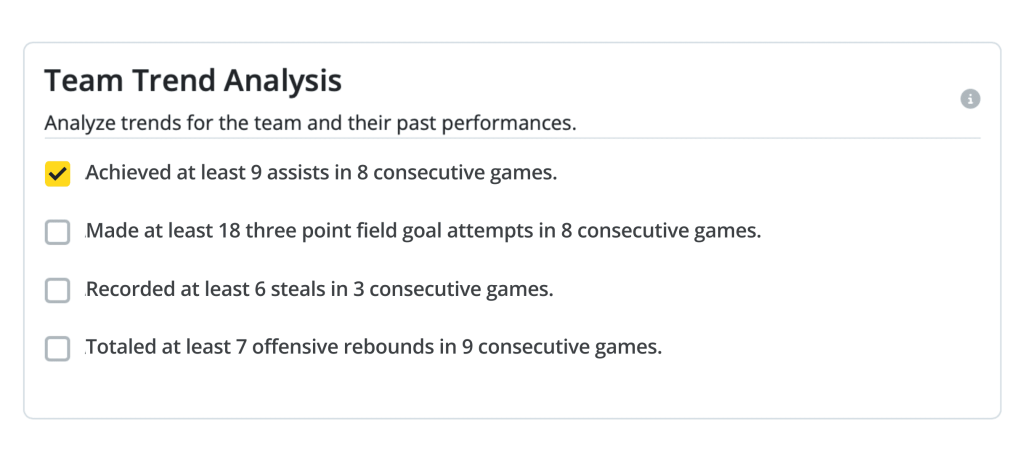 Team Trend Analysis

Analyze trends for the team and their past performances.

Achieved at least 9 assists in 8 consecutive games.

Made at least 18 three point field goal attempts in 8 consecutive games.

Recorded at least 6 steals in 3 consecutive games.

Totaled at least 7 offensive rebounds in 9 consecutive games.